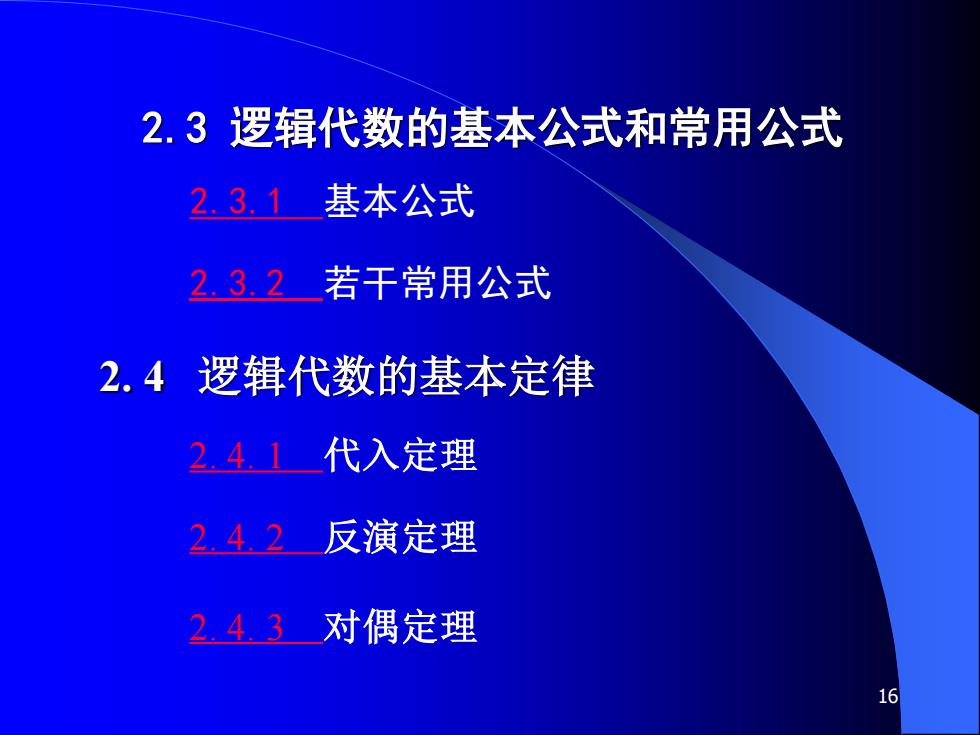 2.3 逻辑代数的基本公式和常用公式

2.3.1 基本公式

2.3.2 若干常用公式

2.4 逻辑代数的基本定律

2.4.1 代入定理

2.4.2 反演定理

2.4.3 对偶定理

16